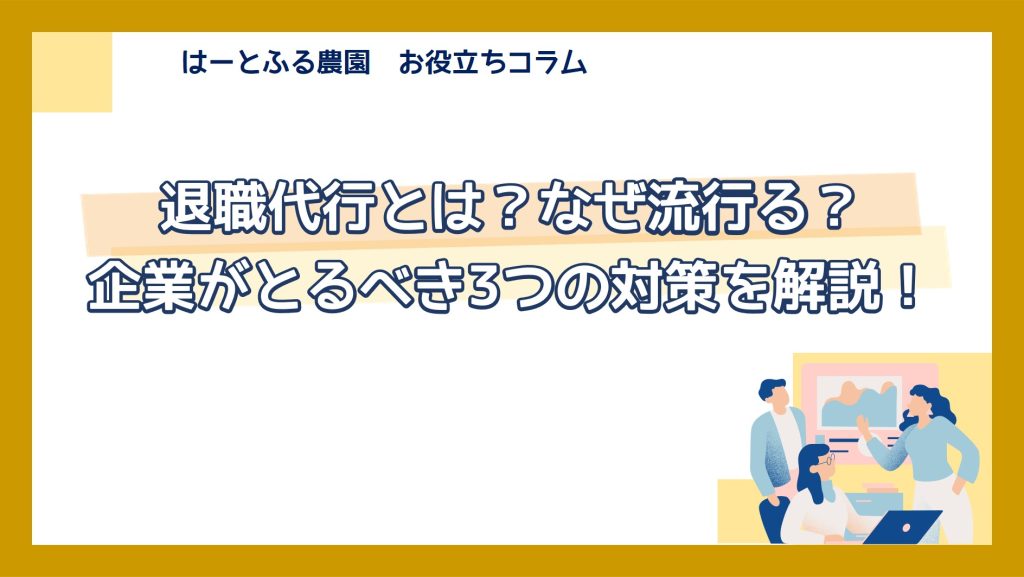 はーとふる農園　お役立ちコラム

退職代行とは？なぜ流行る？
企業がとるべき3つの対策を解説！